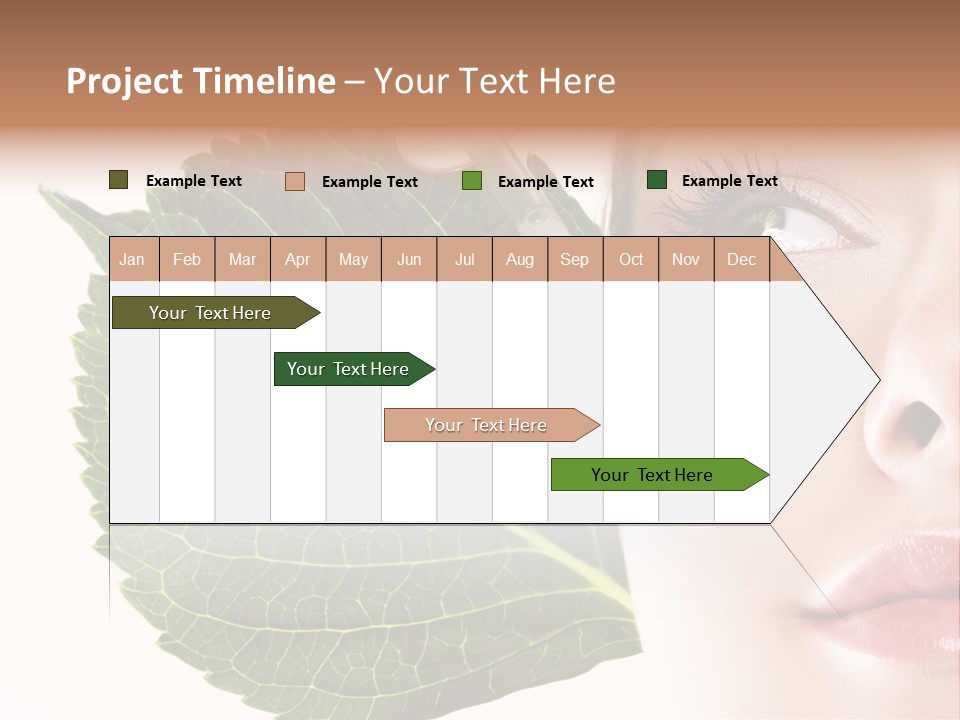 Project Timeline – Your Text Here

Example Text
Example Text
Example Text
Example Text

Jan Feb Mar Apr May Jun Jul Aug Sep Oct Nov Dec

Your Text Here
Your Text Here
Your Text Here
Your Text Here